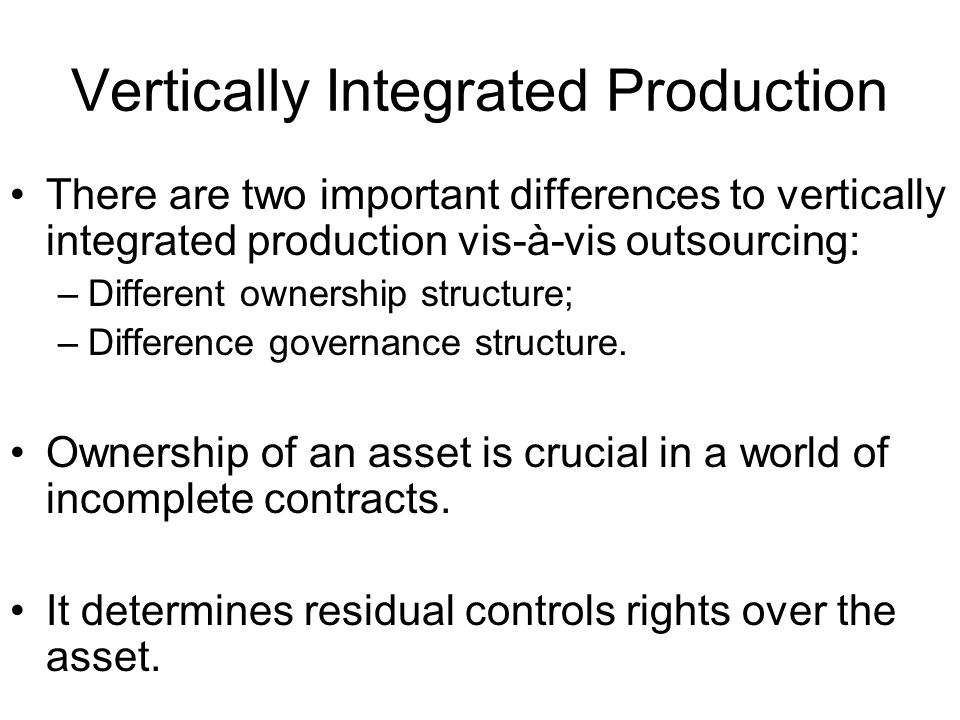 Vertically Integrated Production

• There are two important differences to vertically integrated production vis-à-vis outsourcing:
– Different ownership structure;
– Difference governance structure.

• Ownership of an asset is crucial in a world of incomplete contracts.

• It determines residual controls rights over the asset.